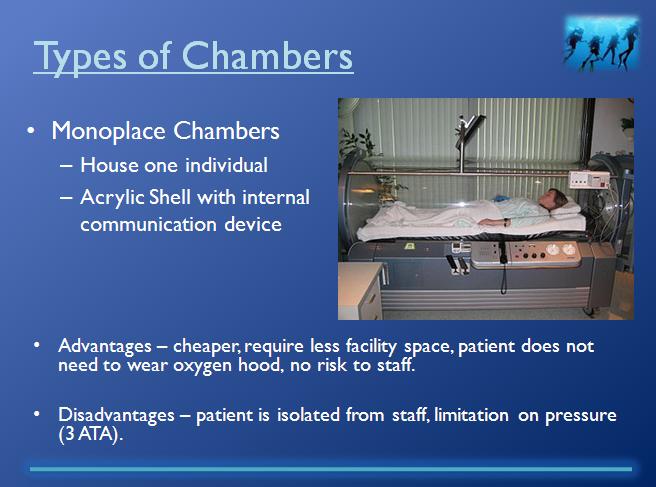 Types of Chambers

• Monoplace Chambers
– House one individual
– Acrylic Shell with internal communication device

• Advantages – cheaper, require less facility space, patient does not need to wear oxygen hood, no risk to staff.

• Disadvantages – patient is isolated from staff, limitation on pressure (3 ATA).